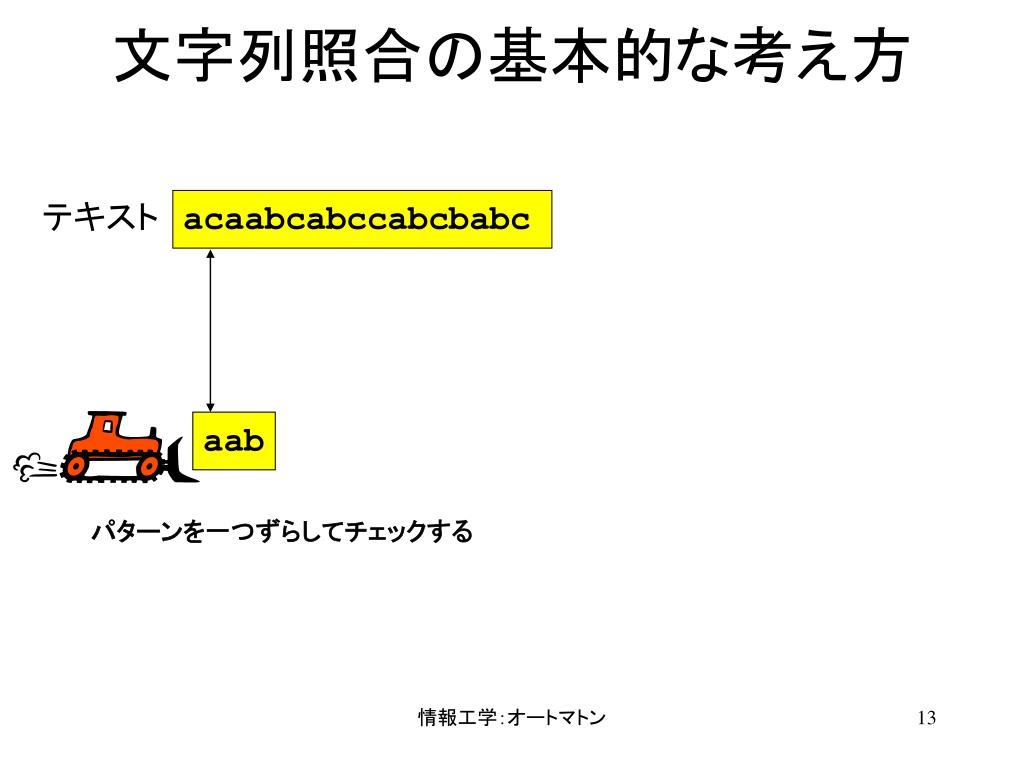 文字列照合の基本的な考え方

テキスト acaabcabccabcbabc

aab

パターンを一つずらしてチェックする

情報工学:オートマトン

13